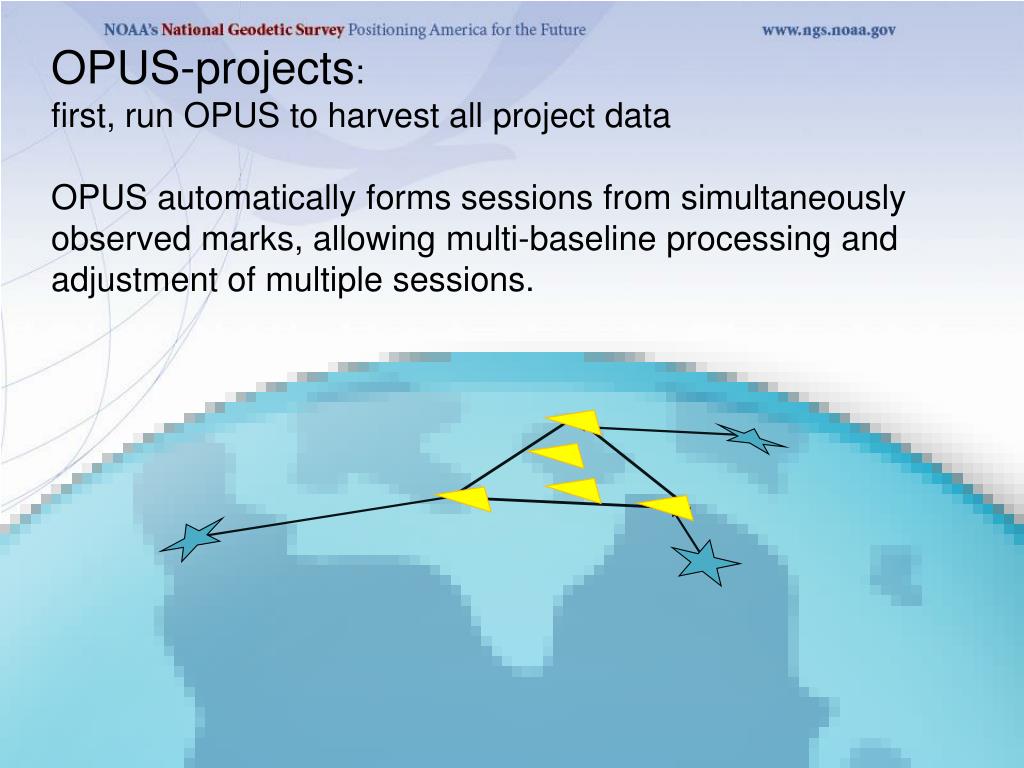 NOAA's National Geodetic Survey Positioning America for the Future www.ngs.noaa.gov

OPUS-projects:
first, run OPUS to harvest all project data

OPUS automatically forms sessions from simultaneously observed marks, allowing multi-baseline processing and adjustment of multiple sessions.